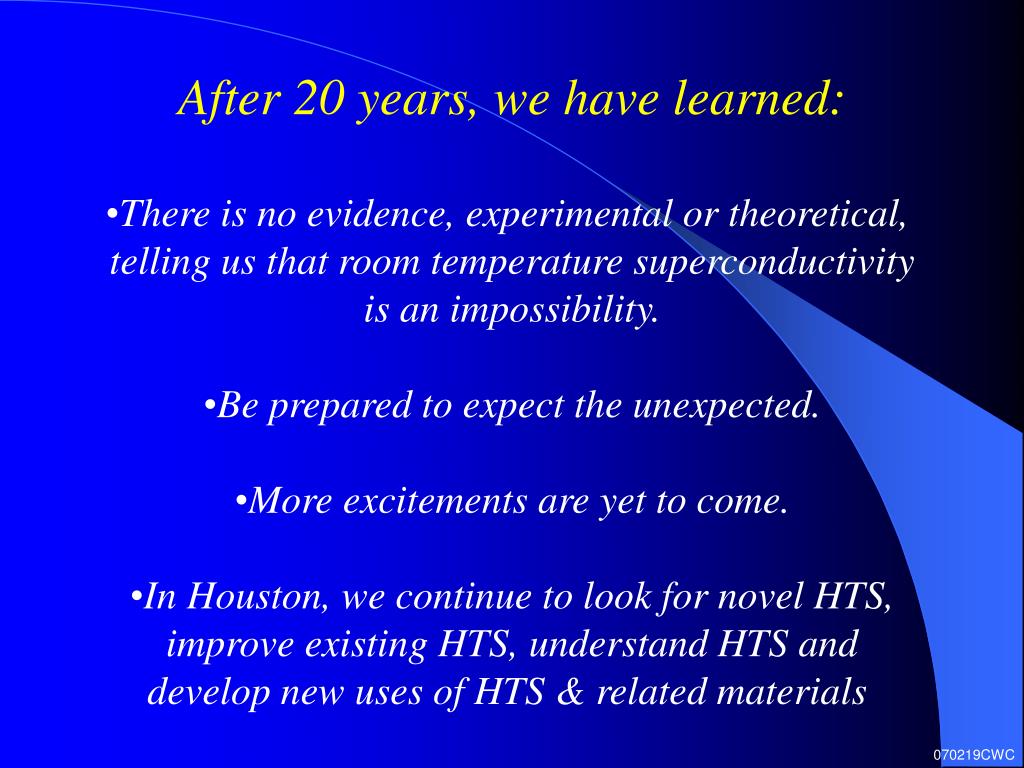 After 20 years, we have learned:

•There is no evidence, experimental or theoretical, telling us that room temperature superconductivity is an impossibility.

•Be prepared to expect the unexpected.

•More excitements are yet to come.

•In Houston, we continue to look for novel HTS, improve existing HTS, understand HTS and develop new uses of HTS & related materials

070219CWC